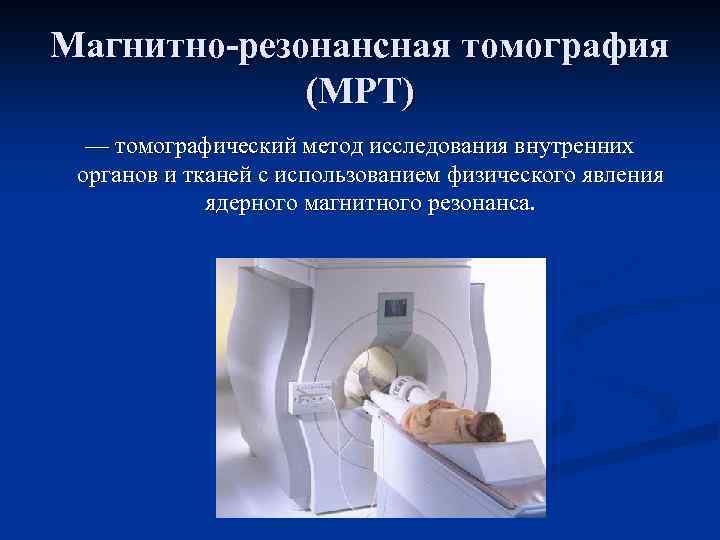 Магнитно-резонансная томография (МРТ)

— томографический метод исследования внутренних органов и тканей с использованием физического явления ядерного магнитного резонанса.